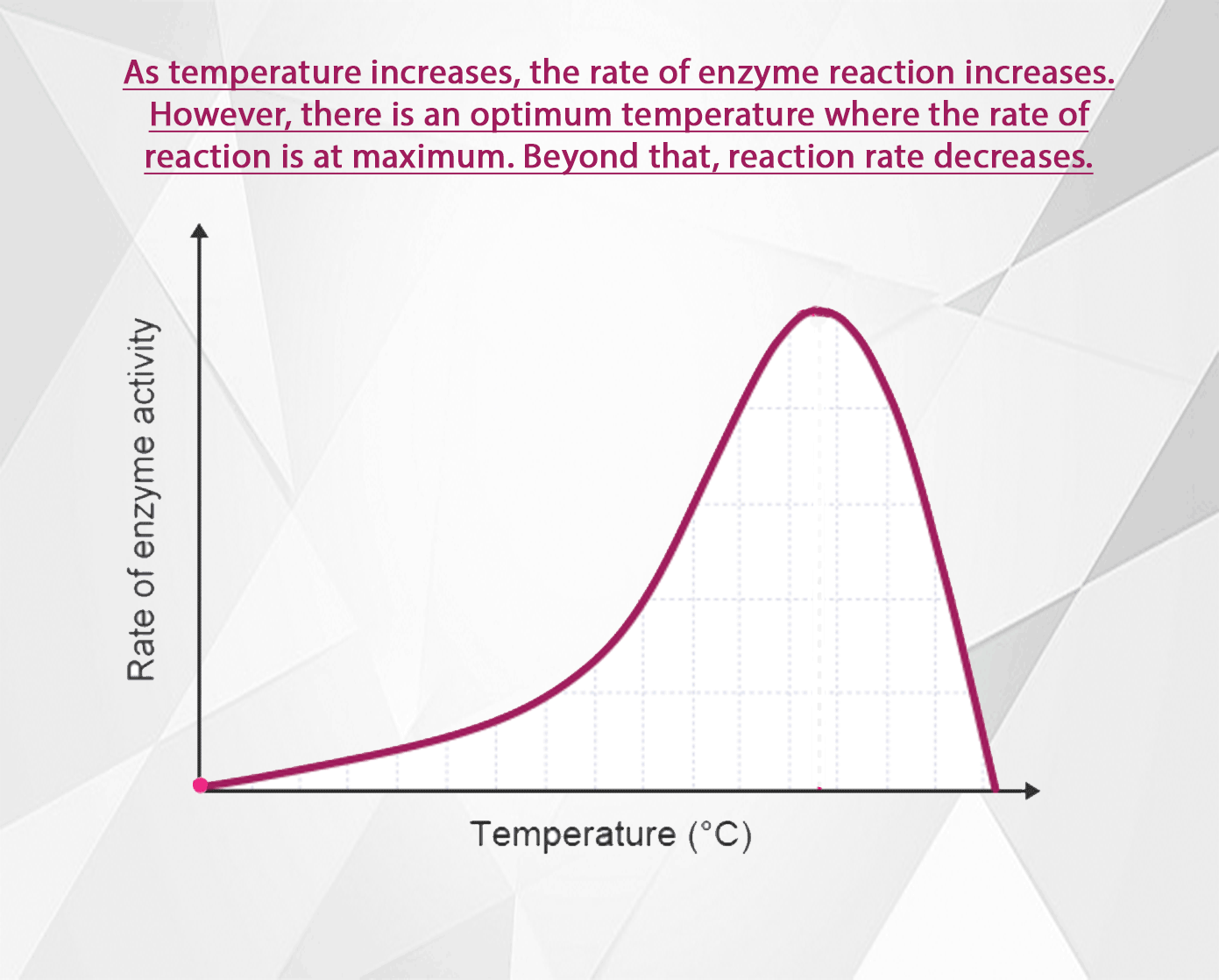 As temperature increases, the rate of enzyme reaction increases. However, there is an optimum temperature where the rate of reaction is at maximum. Beyond that, reaction rate decreases.

Rate of enzyme activity

Temperature (°C)